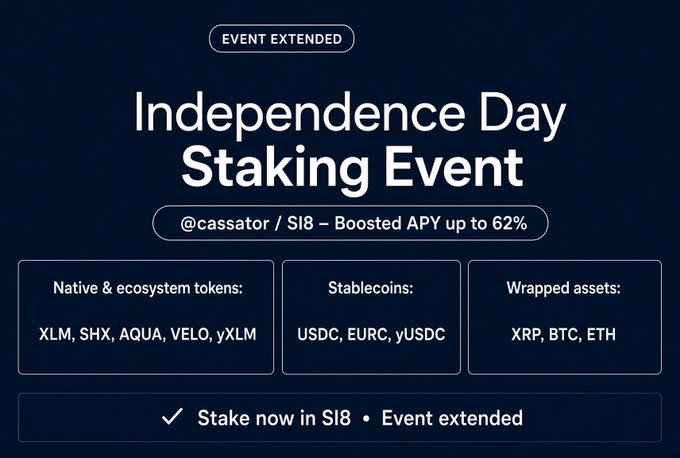 EVENT EXTENDED

Independence Day
Staking Event

@cassator / SI8 – Boosted APY up to 62%

Native & ecosystem tokens:

XLM, SHX, AQUA, VELO, yXLM

Stablecoins:

USDC, EURC, yUSDC

Wrapped assets:

XRP, BTC, ETH

✓ Stake now in SI8 • Event extended